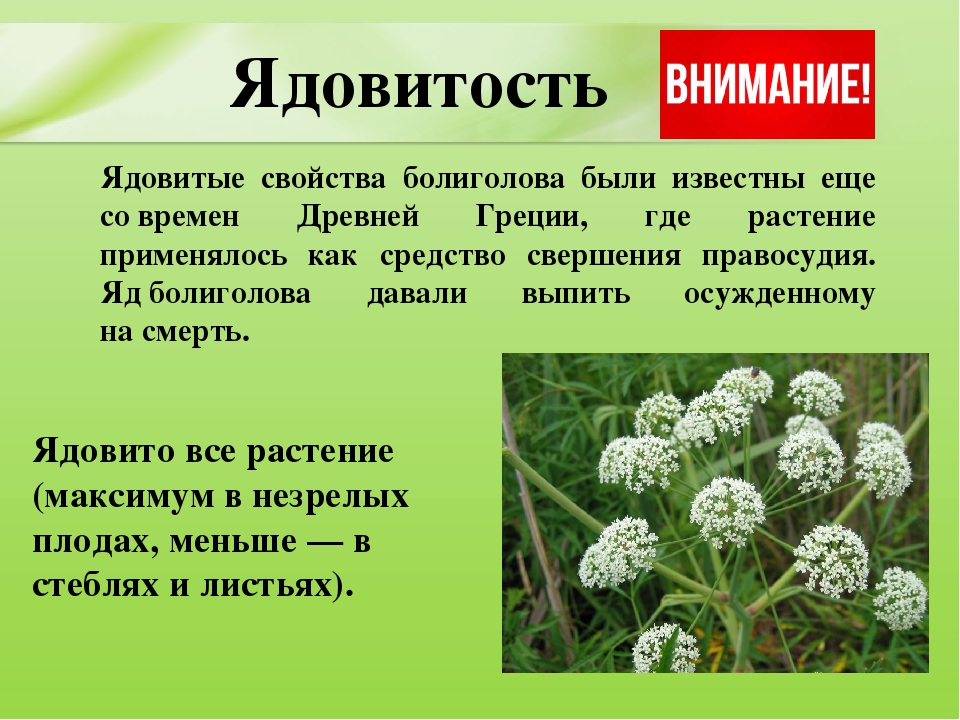 Ядовитость

ВНИМАНИЕ!

Ядовитые свойства болиголова были известны еще со времен Древней Греции, где растение применялось как средство свершения правосудия. Яд болиголова давали выпить осужденному на смерть.

Ядовито все растение (максимум в незрелых плодах, меньше — в стеблях и листьях).